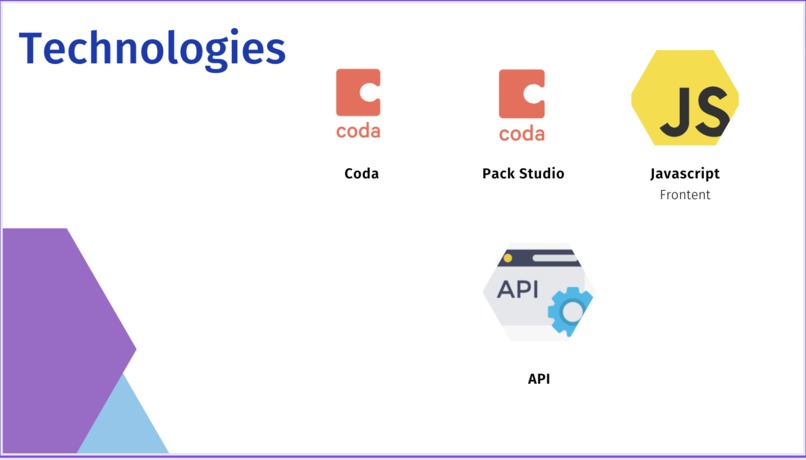 Technologies

coda

Coda

coda

Pack Studio

JS

Javascript

Frontent

API

API